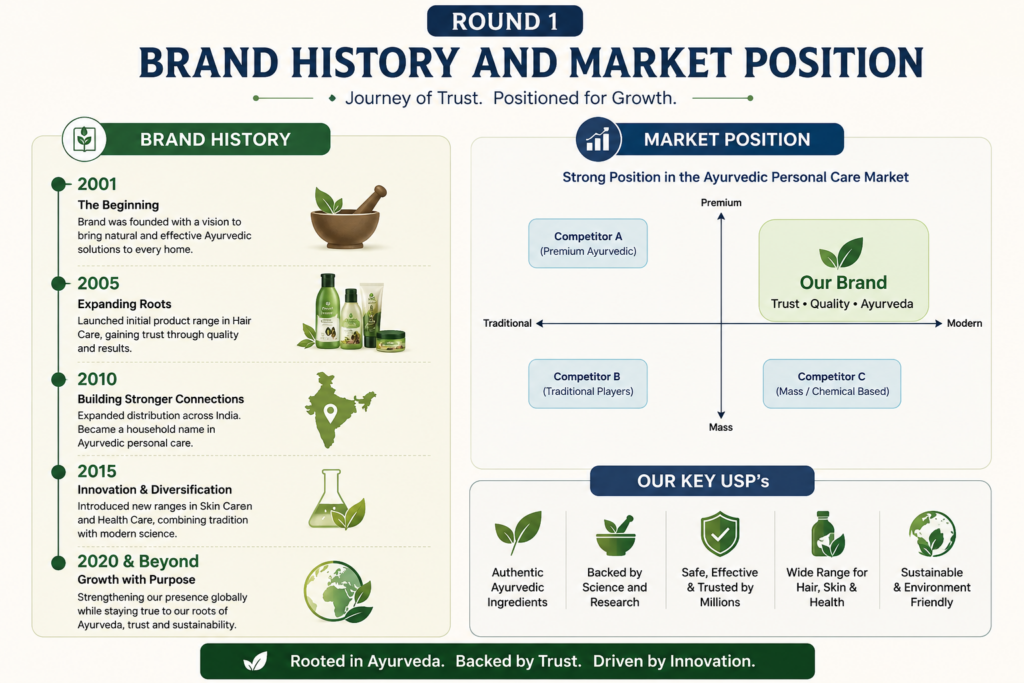 ROUND 1

BRAND HISTORY AND MARKET POSITION

Journey of Trust. Positioned for Growth.

BRAND HISTORY

2001
The Beginning
Brand was founded with a vision to bring natural and effective Ayurvedic solutions to every home.

2005
Expanding Roots
Launched initial product range in Hair Care, gaining trust through quality and results.

2010
Building Stronger Connections
Expanded distribution across India. Became a household name in Ayurvedic personal care.

2015
Innovation & Diversification
Introduced new ranges in Skin Caren and Health Care, combining tradition with modern science.

2020 & Beyond
Growth with Purpose
Strengthening our presence globally while staying true to our roots of Ayurveda, trust and sustainability.

MARKET POSITION

Strong Position in the Ayurvedic Personal Care Market

Premium
Traditional
Modern
Mass

Competitor A
(Premium Ayurvedic)

Our Brand
Trust • Quality • Ayurveda

Competitor B
(Traditional Players)

Competitor C
(Mass / Chemical Based)

OUR KEY USP's

Authentic Ayurvedic Ingredients

Backed by Science and Research

Safe, Effective & Trusted by Millions

Wide Range for Hair, Skin & Health

Sustainable & Environment Friendly

Rooted in Ayurveda. Backed by Trust. Driven by Innovation.